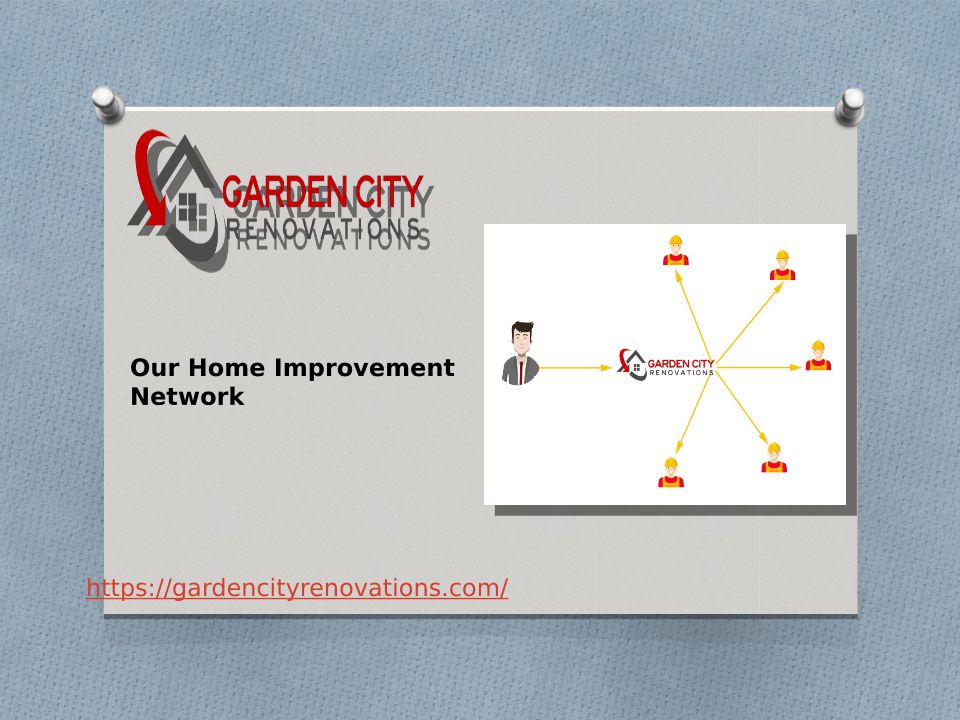 GARDEN CITY
RENOVATIONS

Our Home Improvement Network

GARDEN CITY
RENOVATIONS

https://gardencityrenovations.com/